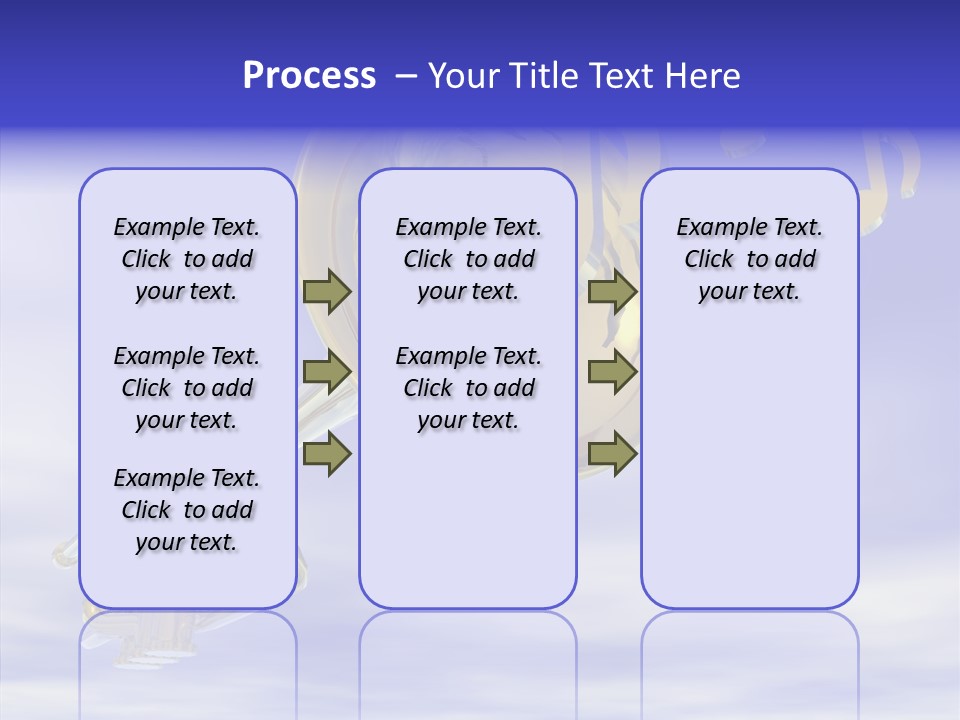 Process – Your Title Text Here

Example Text. Click to add your text.

Example Text. Click to add your text.

Example Text. Click to add your text.

Example Text. Click to add your text.

Example Text. Click to add your text.

Example Text. Click to add your text.